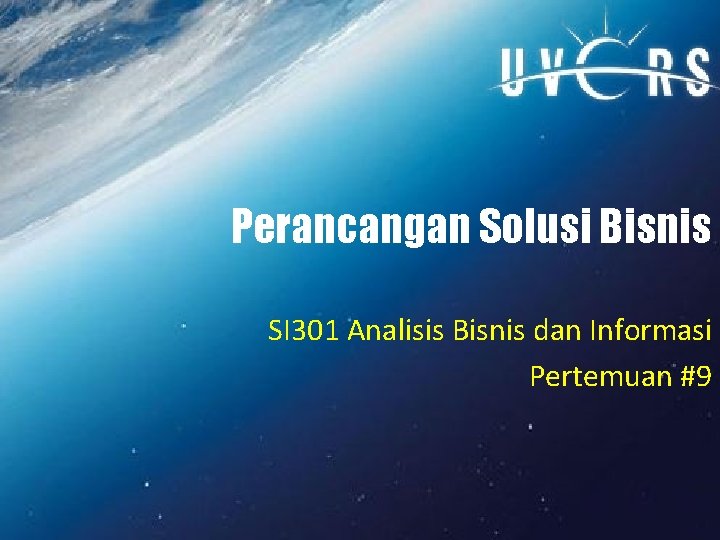 UVERS

Perancangan Solusi Bisnis

SI301 Analisis Bisnis dan Informasi

Pertemuan #9